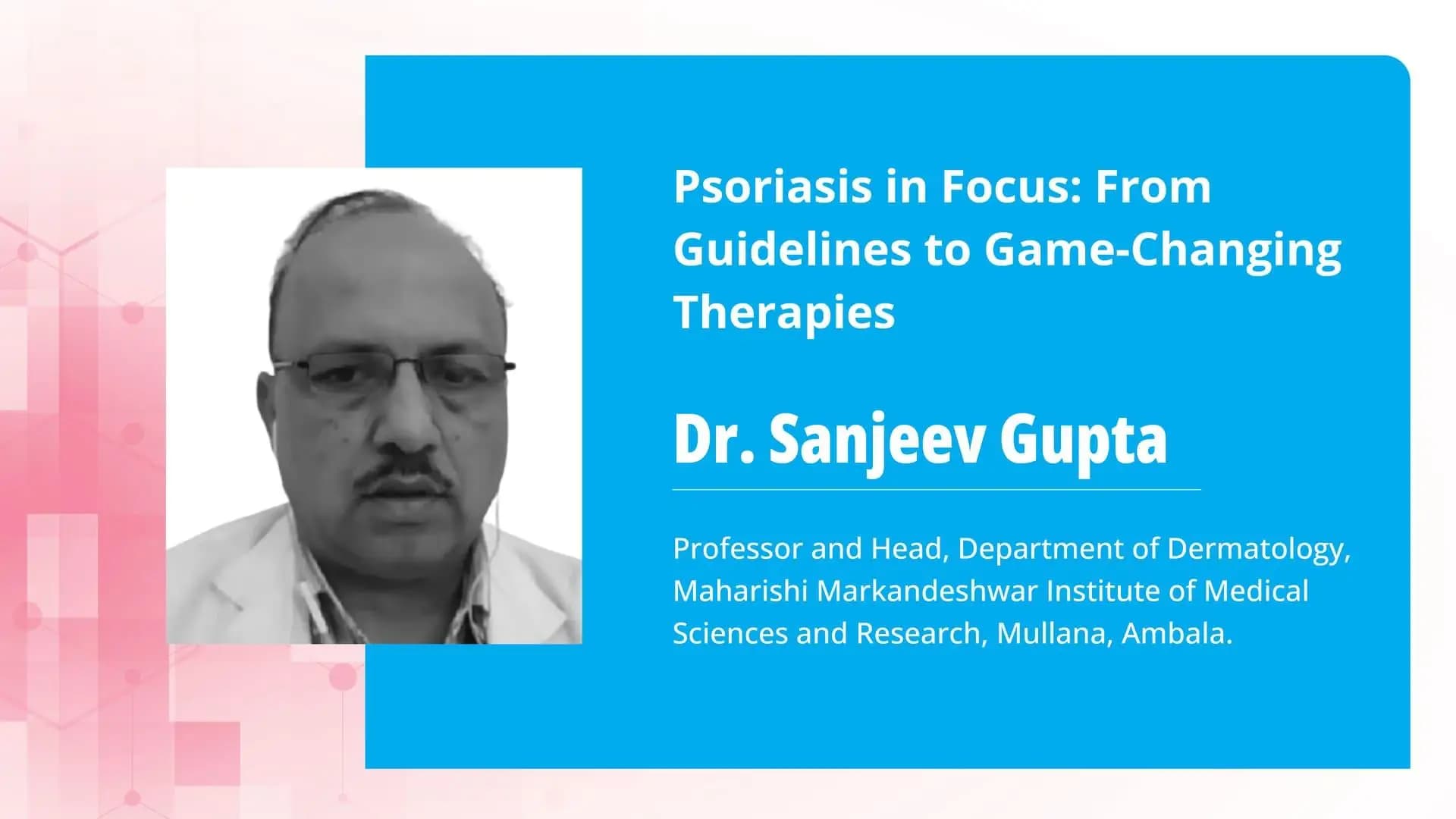 Psoriasis in Focus: From Guidelines to Game-Changing Therapies

Dr. Sanjeev Gupta

Professor and Head, Department of Dermatology, Maharishi Markandeshwar Institute of Medical Sciences and Research, Mullana, Ambala.